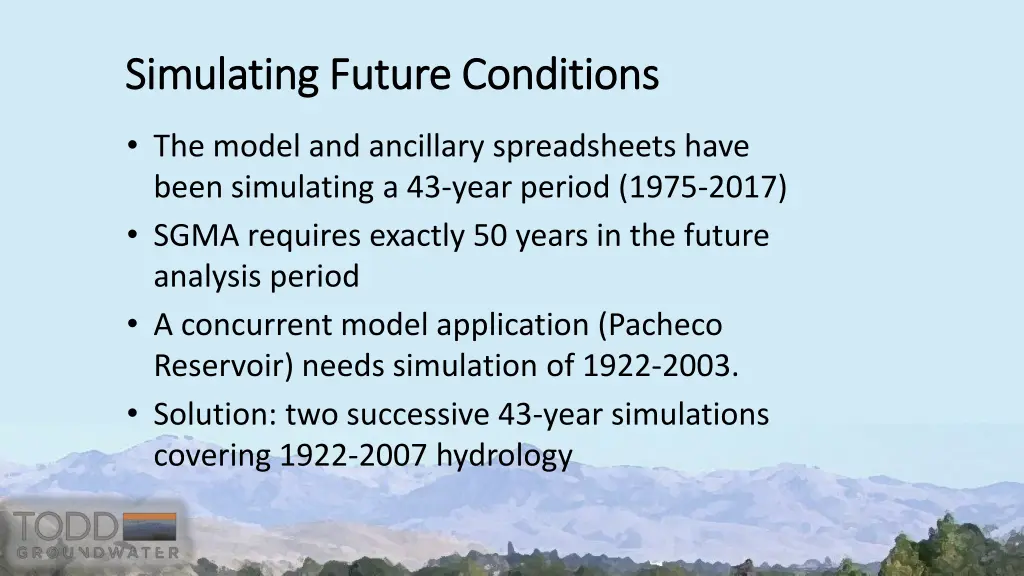 Simulating Future Conditions

• The model and ancillary spreadsheets have been simulating a 43-year period (1975-2017)
• SGMA requires exactly 50 years in the future analysis period
• A concurrent model application (Pacheco Reservoir) needs simulation of 1922-2003.
• Solution: two successive 43-year simulations covering 1922-2007 hydrology

TODD
GROUNDWATER